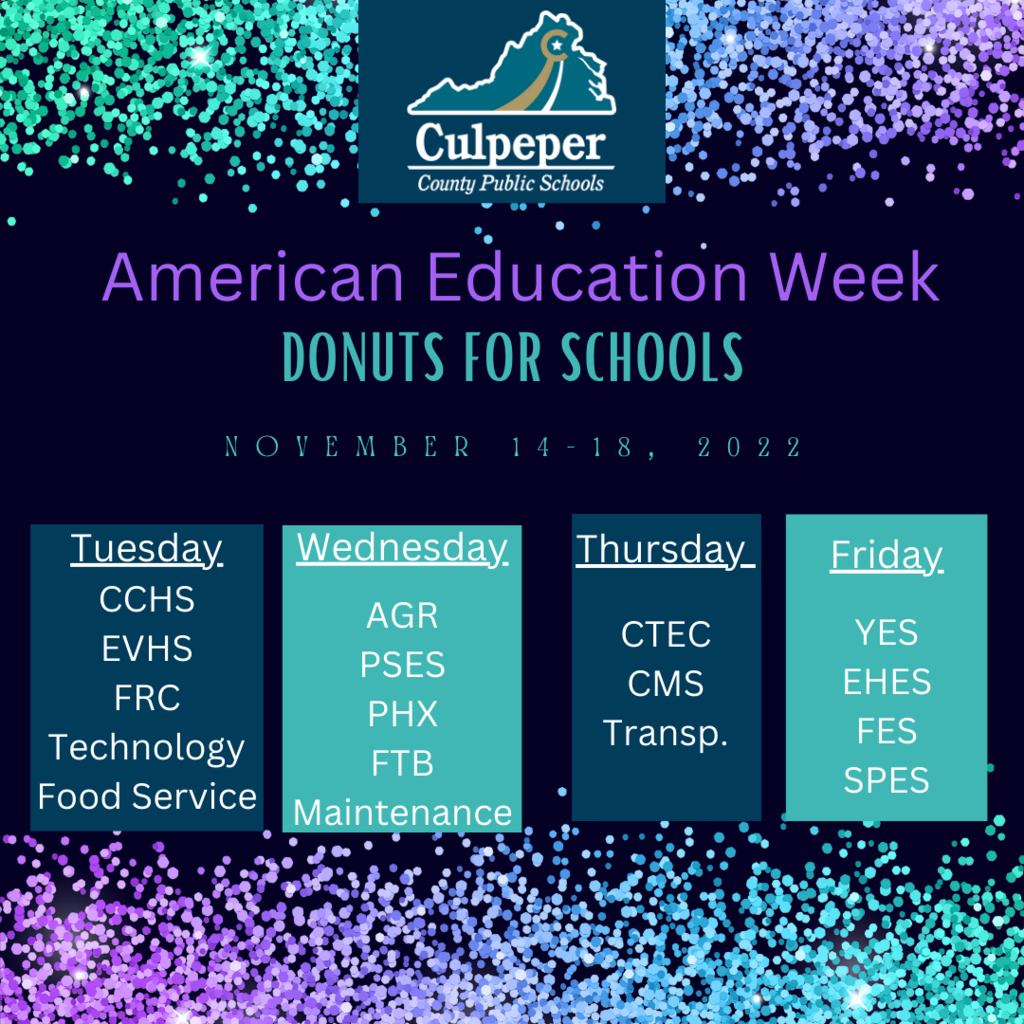 Culpeper
County Public Schools

American Education Week
DONUTS FOR SCHOOLS

NOVEMBER 14-18, 2022

Tuesday
CCHS
EVHS
FRC
Technology
Food Service

Wednesday
AGR
PSES
PHX
FTB
Maintenance

Thursday
CTEC
CMS
Transp.

Friday
YES
EHES
FES
SPES